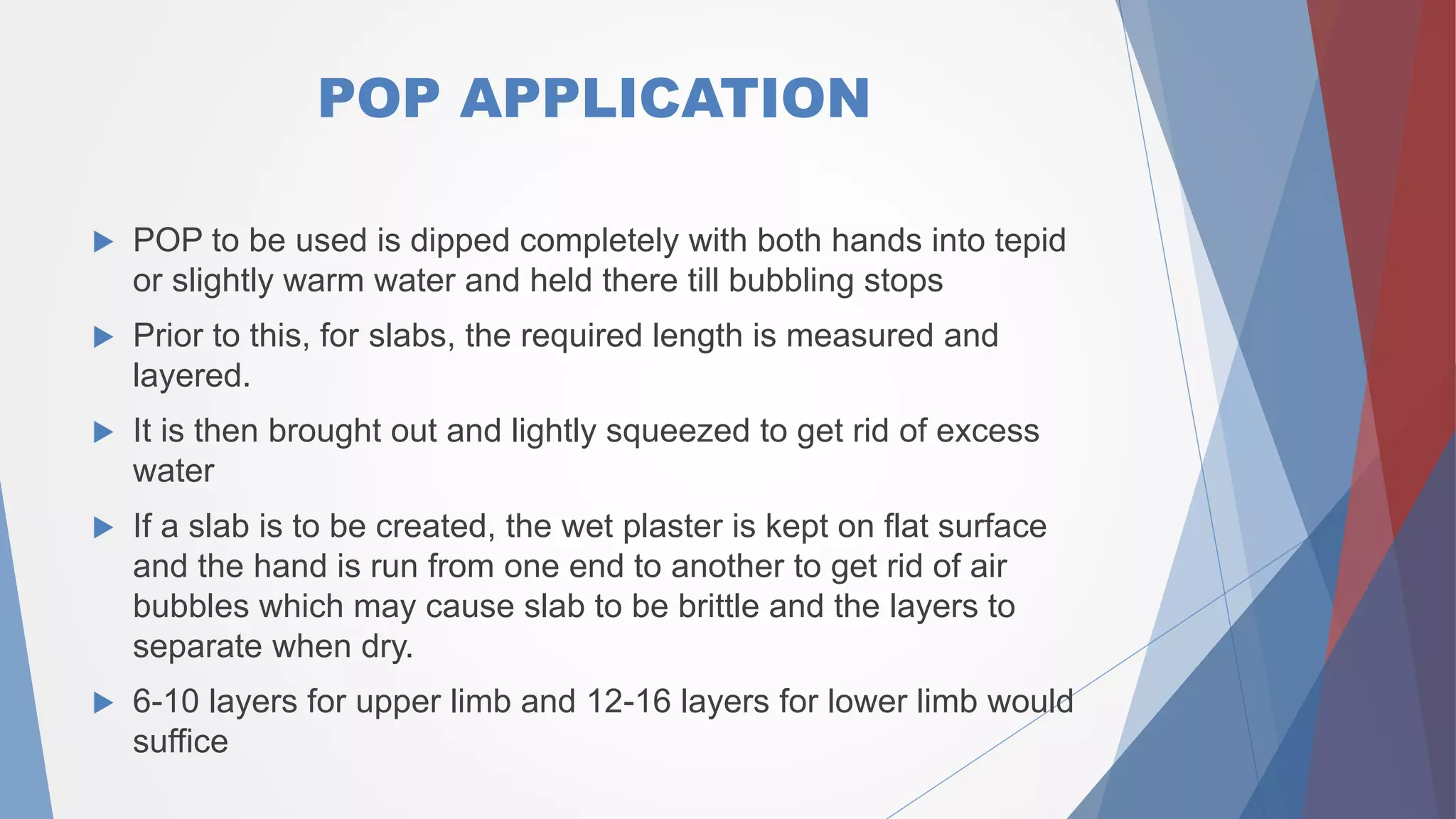 POP APPLICATION

▶ POP to be used is dipped completely with both hands into tepid or slightly warm water and held there till bubbling stops

▶ Prior to this, for slabs, the required length is measured and layered.

▶ It is then brought out and lightly squeezed to get rid of excess water

▶ If a slab is to be created, the wet plaster is kept on flat surface and the hand is run from one end to another to get rid of air bubbles which may cause slab to be brittle and the layers to separate when dry.

▶ 6-10 layers for upper limb and 12-16 layers for lower limb would suffice